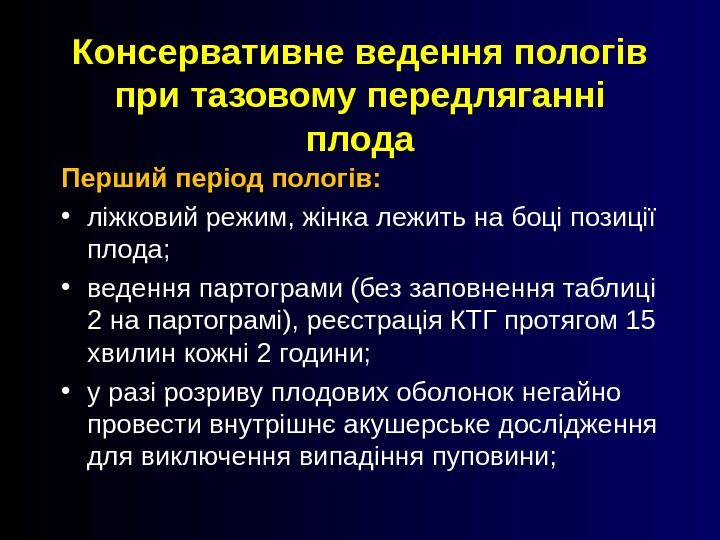 Консервативне ведення пологів при тазовому передляганні плода

Перший період пологів:

• ліжковий режим, жінка лежить на боці позиції плода;

• ведення партограми (без заповнення таблиці 2 на партограмі), реєстрація КТГ протягом 15 хвилин кожні 2 години;

• у разі розриву плодових оболонок негайно провести внутрішнє акушерське дослідження для виключення випадіння пуповини;